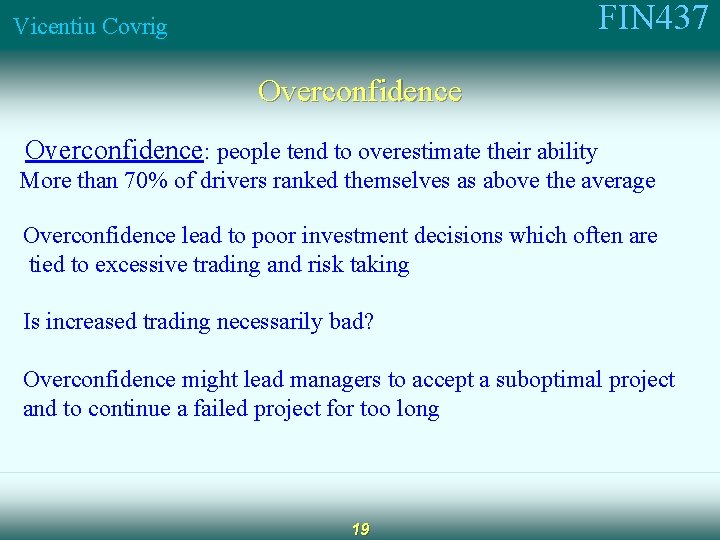 Vicentiu Covrig

FIN437

Overconfidence

Overconfidence: people tend to overestimate their ability
More than 70% of drivers ranked themselves as above the average

Overconfidence lead to poor investment decisions which often are tied to excessive trading and risk taking

Is increased trading necessarily bad?

Overconfidence might lead managers to accept a suboptimal project and to continue a failed project for too long

19